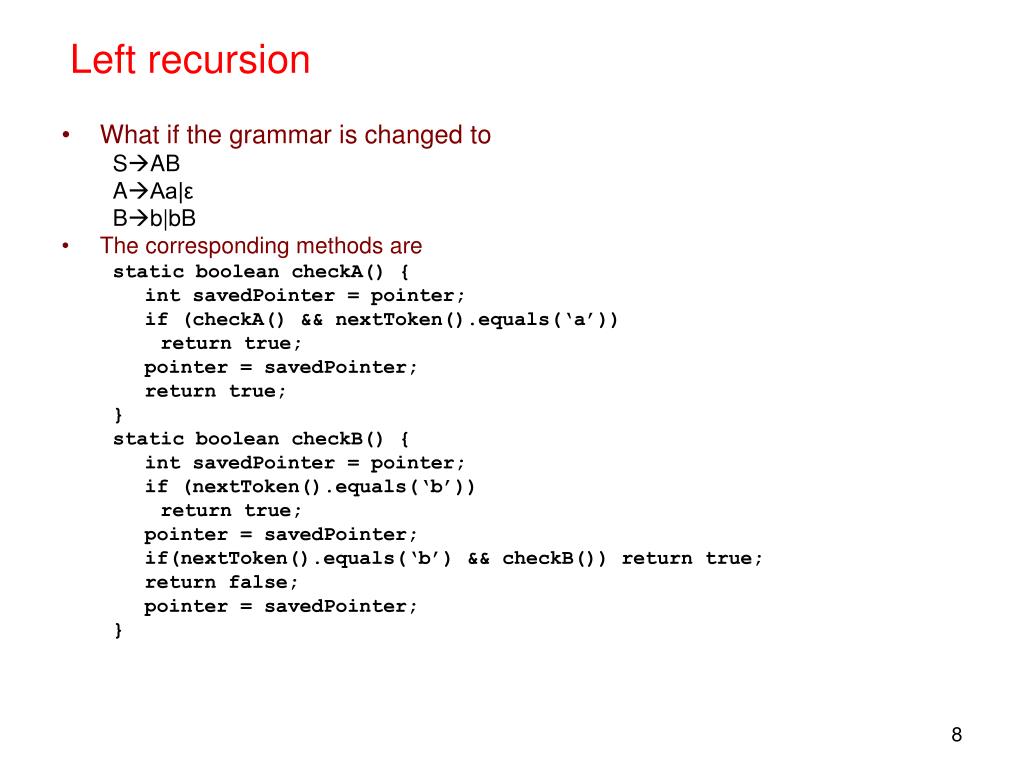 Left recursion

• What if the grammar is changed to
S→AB
A→Aa|ε
B→b|bB
• The corresponding methods are
static boolean checkA() {
int savedPointer = pointer;
if (checkA() && nextToken().equals(‘a’))
return true;
pointer = savedPointer;
return true;
}
static boolean checkB() {
int savedPointer = pointer;
if (nextToken().equals(‘b’))
return true;
pointer = savedPointer;
if(nextToken().equals(‘b’) && checkB()) return true;
return false;
pointer = savedPointer;
}

8